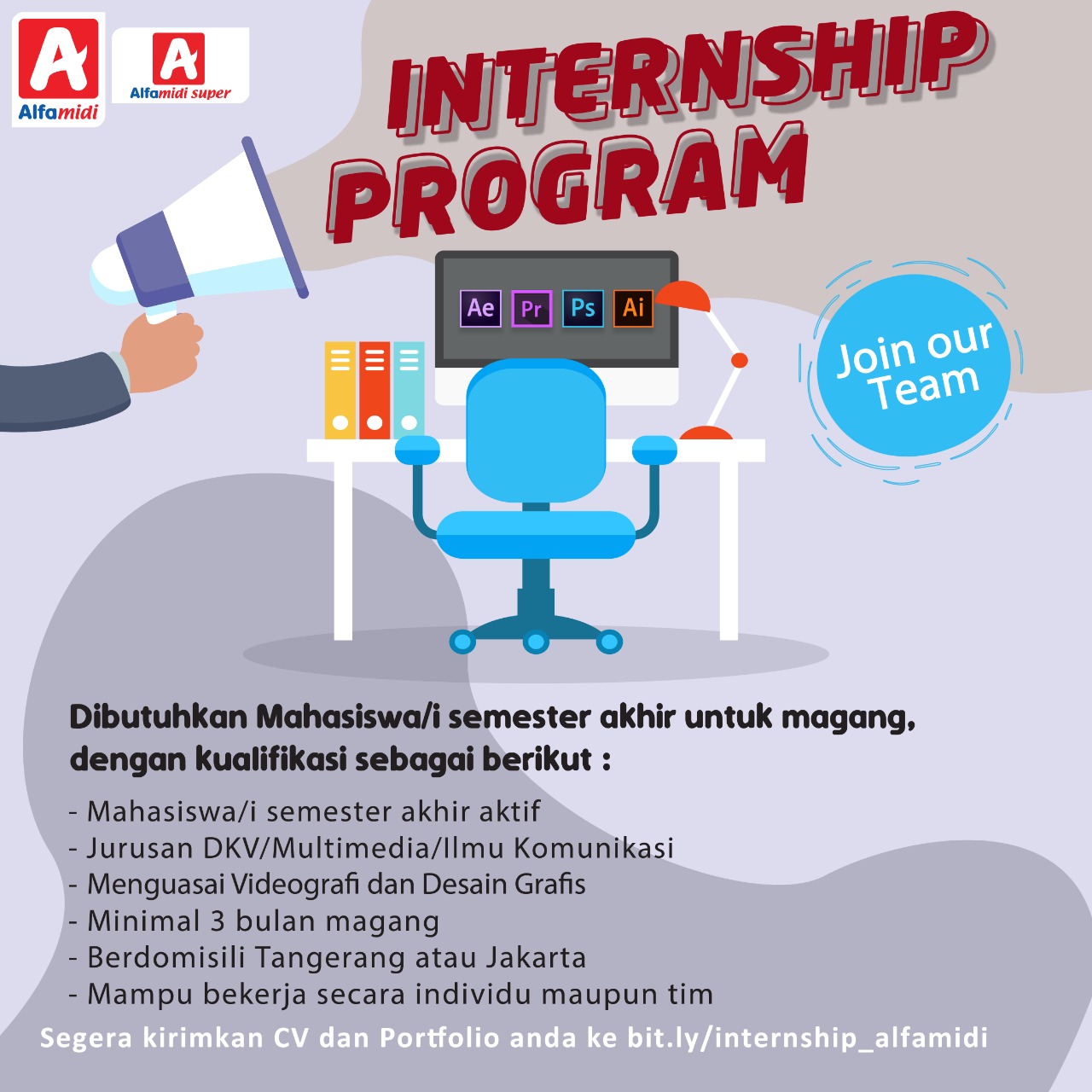 A
Alfamidi

A
Alfamidi super

INTERNSHIP PROGRAM

Ae Pr Ps Ai

Join our Team

Dibutuhkan Mahasiswa/i semester akhir untuk magang, dengan kualifikasi sebagai berikut :

- Mahasiswa/i semester akhir aktif
- Jurusan DKV/Multimedia/Ilmu Komunikasi
- Menguasai Videografi dan Desain Grafis
- Minimal 3 bulan magang
- Berdomisili Tangerang atau Jakarta
- Mampu bekerja secara individu maupun tim

Segera kirimkan CV dan Portfolio anda ke bit.ly/internship_alfamidi